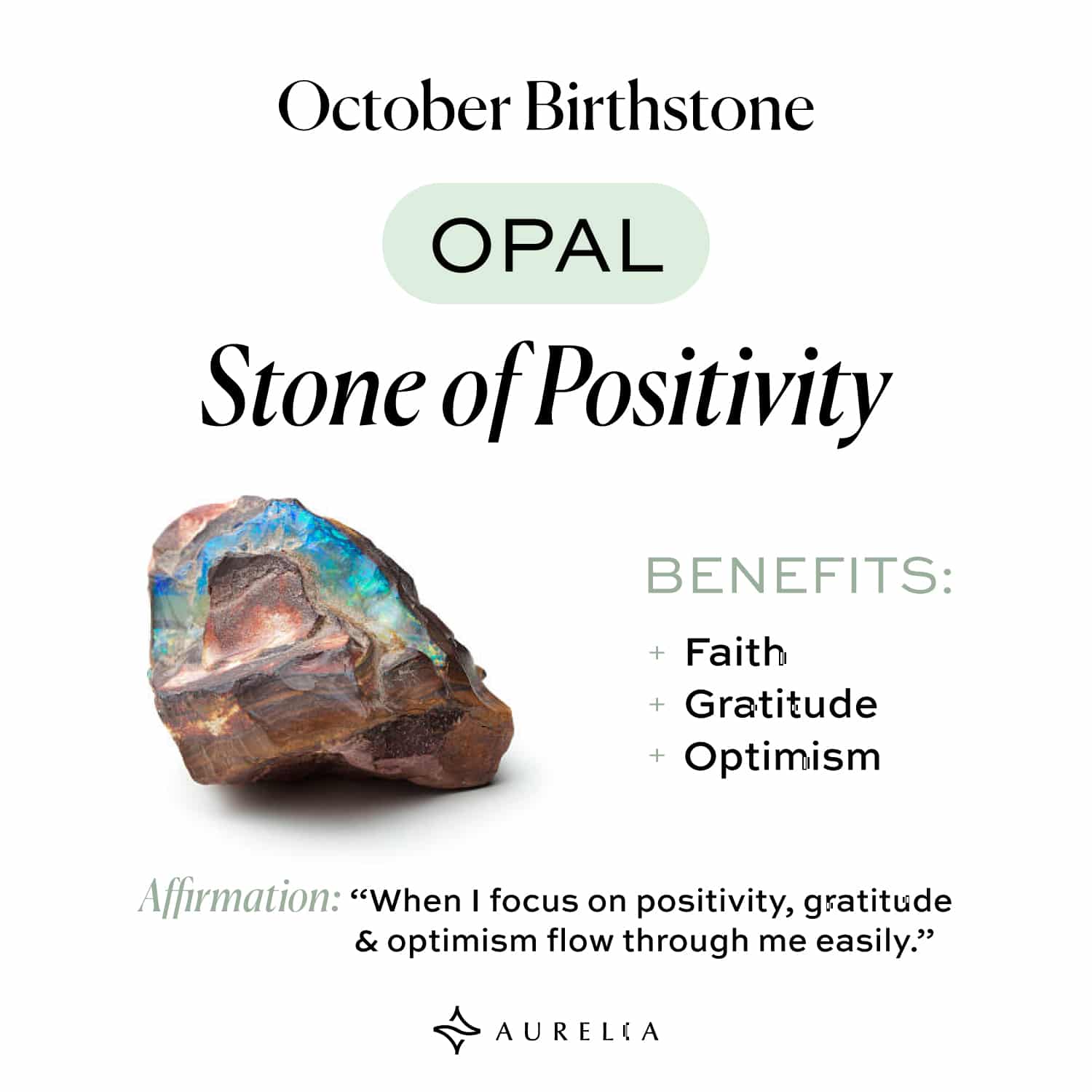 October Birthstone

OPAL

Stone of Positivity

BENEFITS:

+ Faith
+ Gratitude
+ Optimism

Affirmation: “When I focus on positivity, gratitude & optimism flow through me easily.”

AURELIA